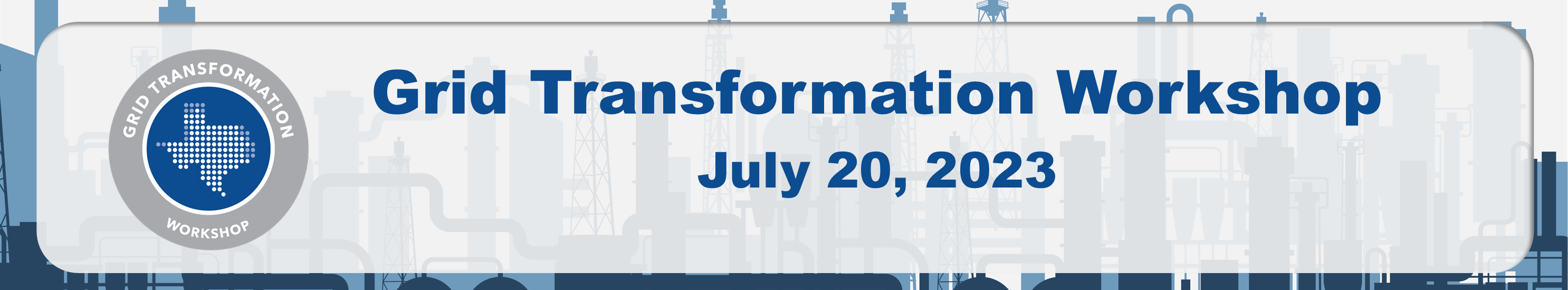 GRID TRANSFORMATION
WORKSHOP

Grid Transformation Workshop

July 20, 2023